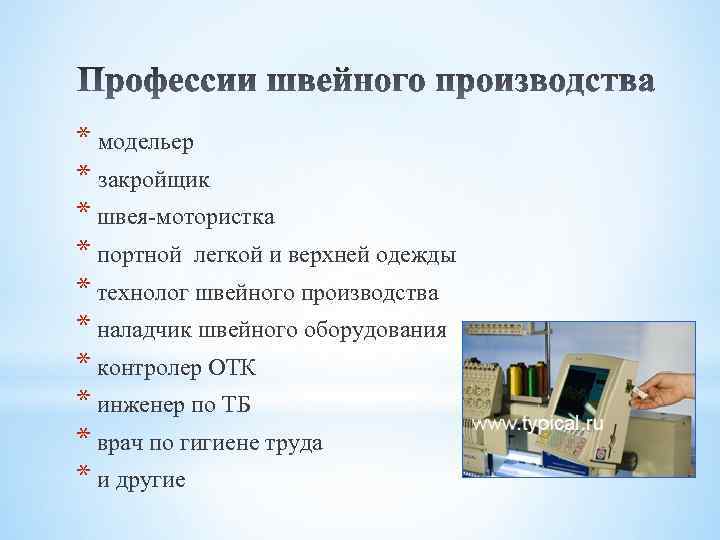 Профессии швейного производства

* модельер
* закройщик
* швея-мотористка
* портной легкой и верхней одежды
* технолог швейного производства
* наладчик швейного оборудования
* контролер ОТК
* инженер по ТБ
* врач по гигиене труда
* и другие

www.typical.ru